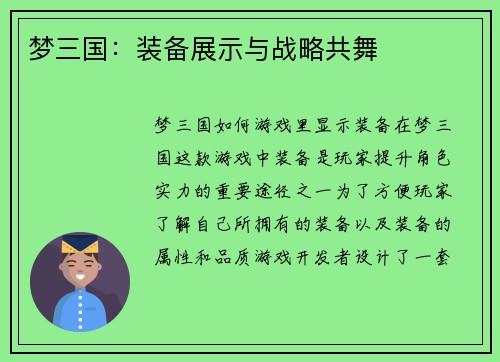 梦三国：装备展示与战略共舞

梦三国如何游戏里显示装备在梦三国这款游戏中装备是玩家提升角色实力的重要途径之一为了方便玩家了解自己所拥有的装备以及装备的属性和品质游戏开发者设计了一套